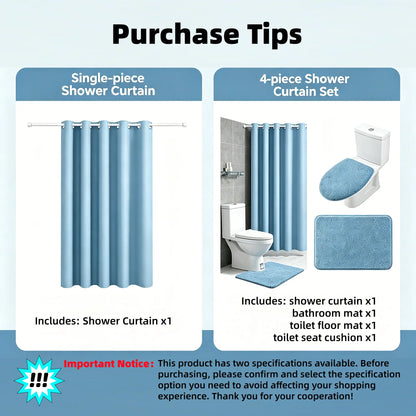 Purchase Tips

Single-piece Shower Curtain

Includes: Shower Curtain x1

4-piece Shower Curtain Set

Includes: shower curtain x1
bathroom mat x1
toilet floor mat x1
toilet seat cushion x1

!!!

Important Notice: This product has two specifications available. Before purchasing, please confirm and select the specification option you need to avoid affecting your shopping experience. Thank you for your cooperation!